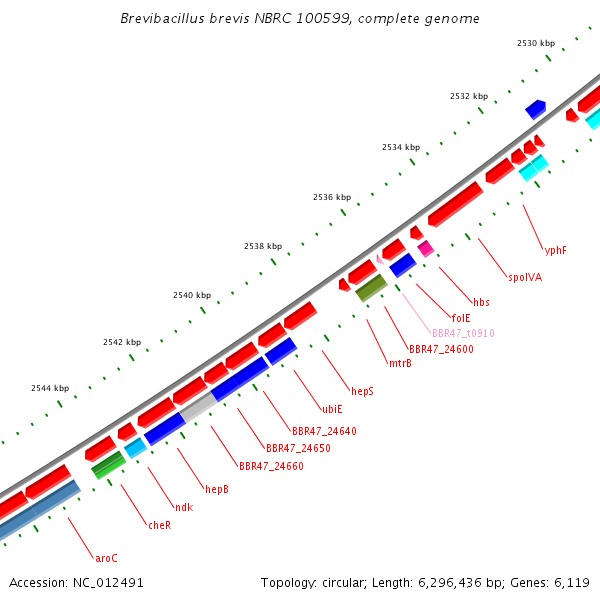 Brevibacillus brevis NBRC 100599, complete genome

2530 kbp

2532 kbp

2534 kbp

2536 kbp

2538 kbp

2540 kbp

2542 kbp

2544 kbp

yphF

spoIVA

hbs

folE

BBR47_t0910

BBR47_24600

mtrB

hepS

ubiE

BBR47_24640

BBR47_24650

BBR47_24660

hepB

ndk

cheR

aroC

Accession: NC_012491

Topology: circular; Length: 6,296,436 bp; Genes: 6,119